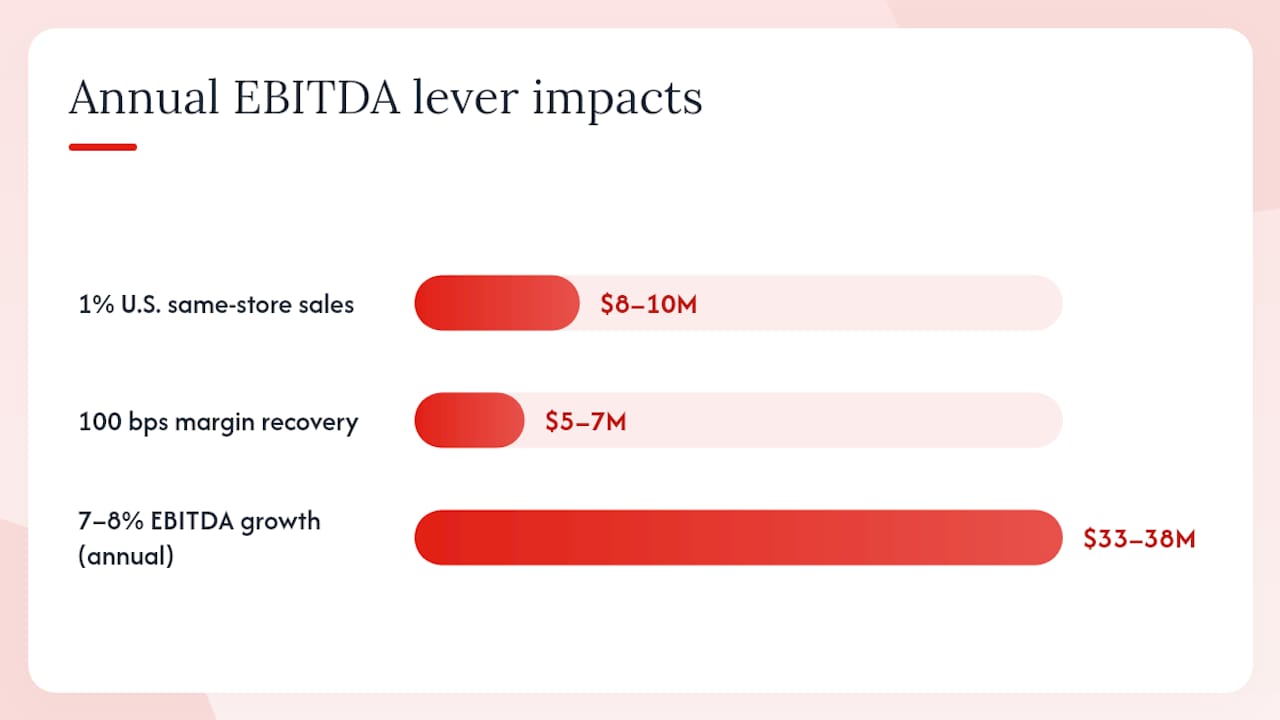 Annual EBITDA lever impacts

1% U.S. same-store sales

$8–10M

100 bps margin recovery

$5–7M

7–8% EBITDA growth (annual)

$33–38M